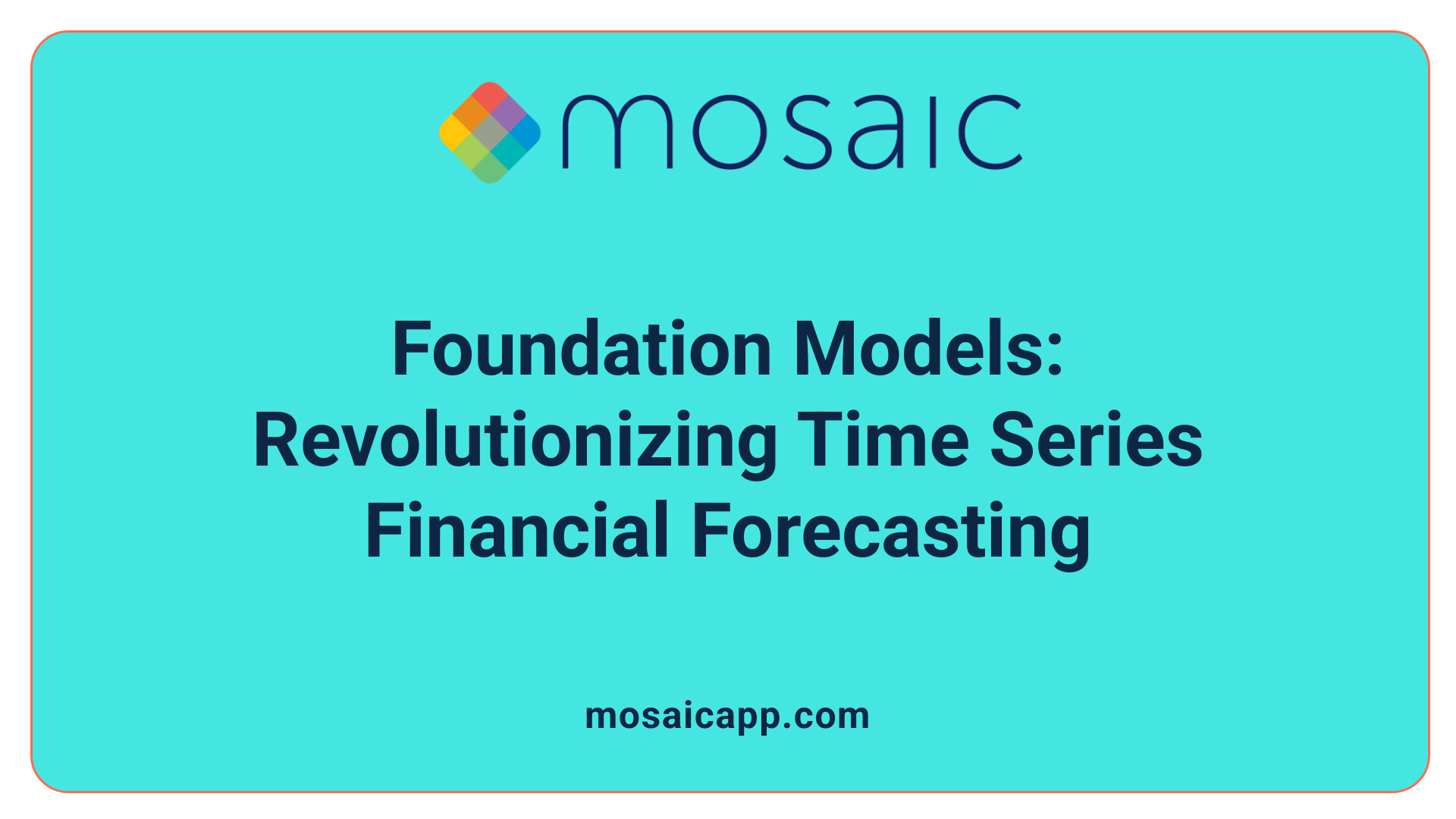 mosaic

Foundation Models: Revolutionizing Time Series Financial Forecasting

mosaicapp.com